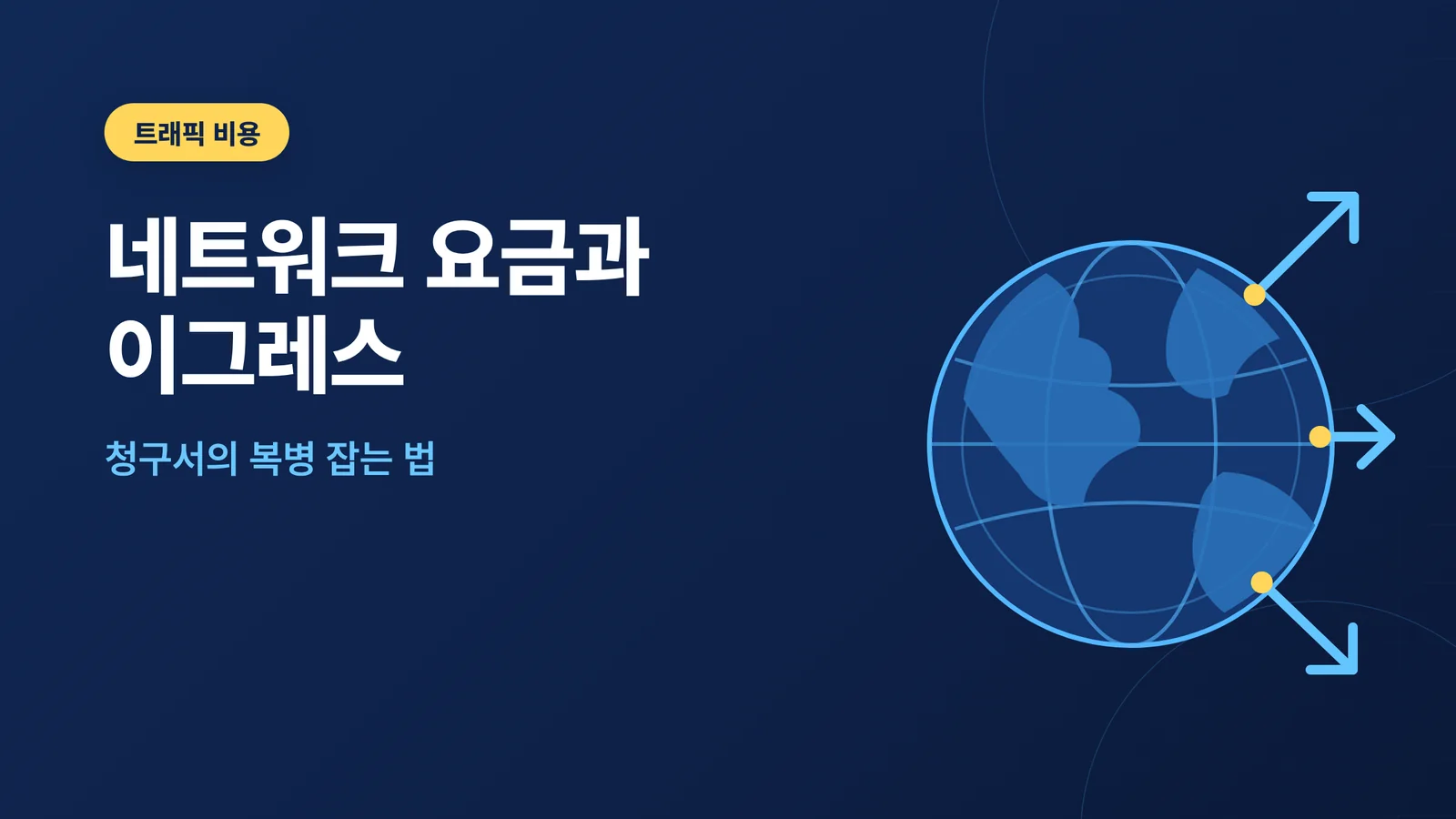 트래픽 비용

네트워크 요금과 이그레스

청구서의 복병 잡는 법